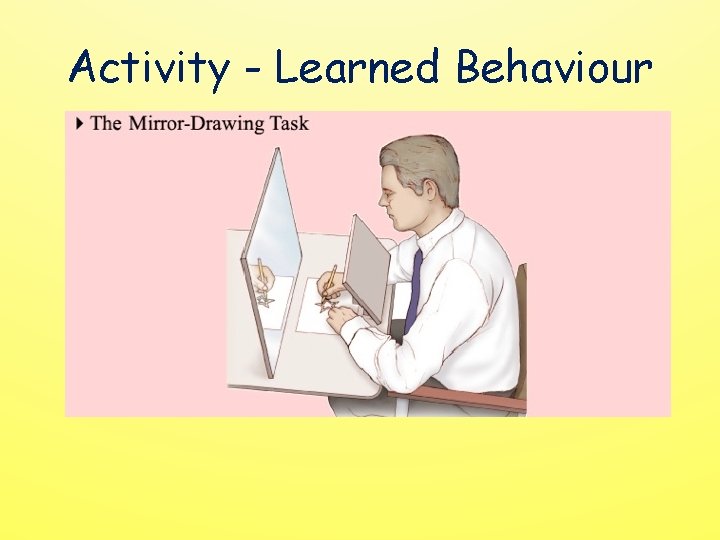 Activity - Learned Behaviour

▸ The Mirror-Drawing Task